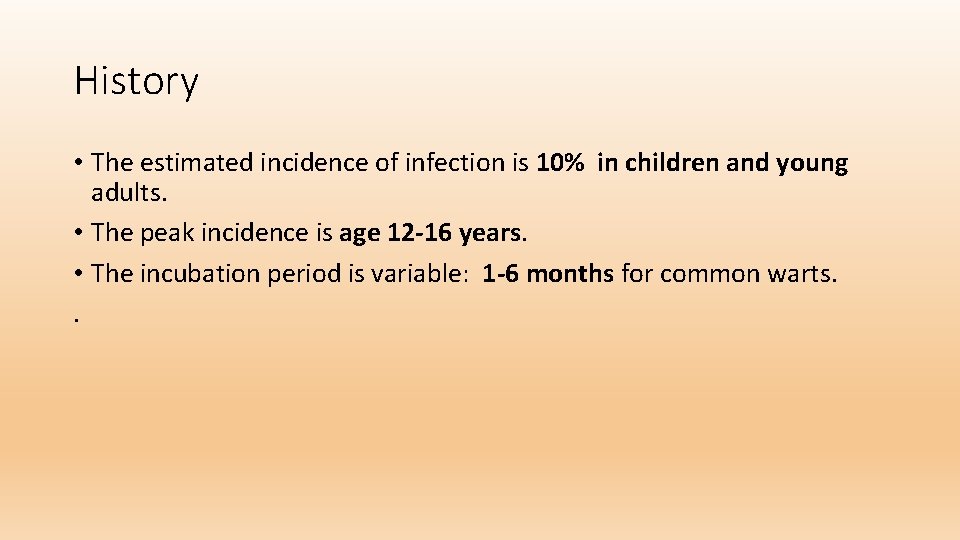 History

• The estimated incidence of infection is 10% in children and young adults.

• The peak incidence is age 12-16 years.

• The incubation period is variable: 1-6 months for common warts.

.